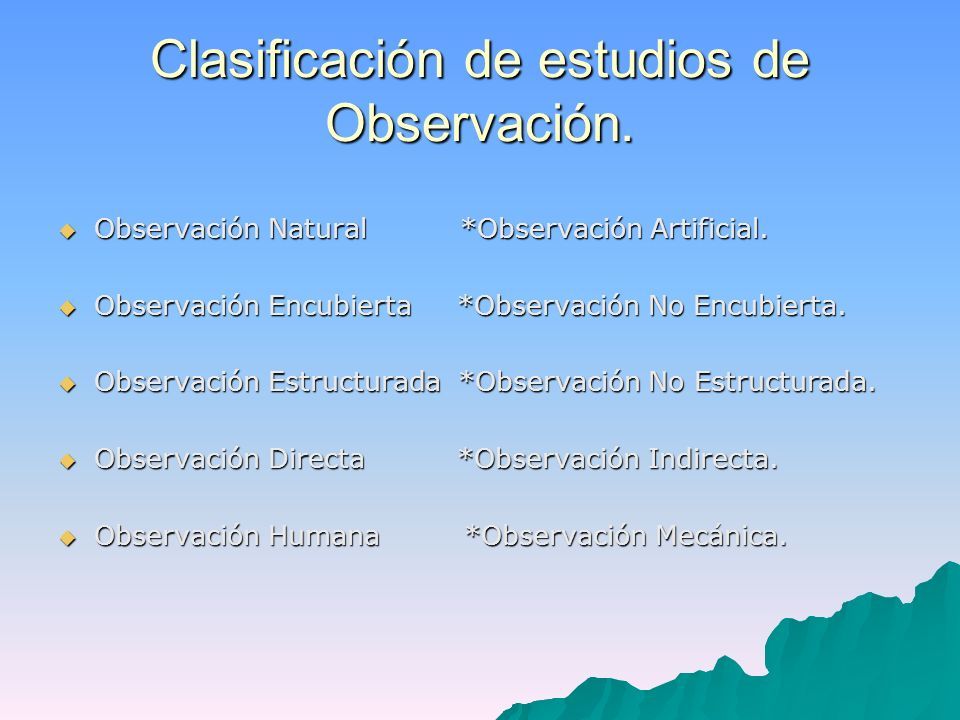 Clasificación de estudios de Observación.

Observación Natural *Observación Artificial.

Observación Encubierta *Observación No Encubierta.

Observación Estructurada *Observación No Estructurada.

Observación Directa *Observación Indirecta.

Observación Humana *Observación Mecánica.